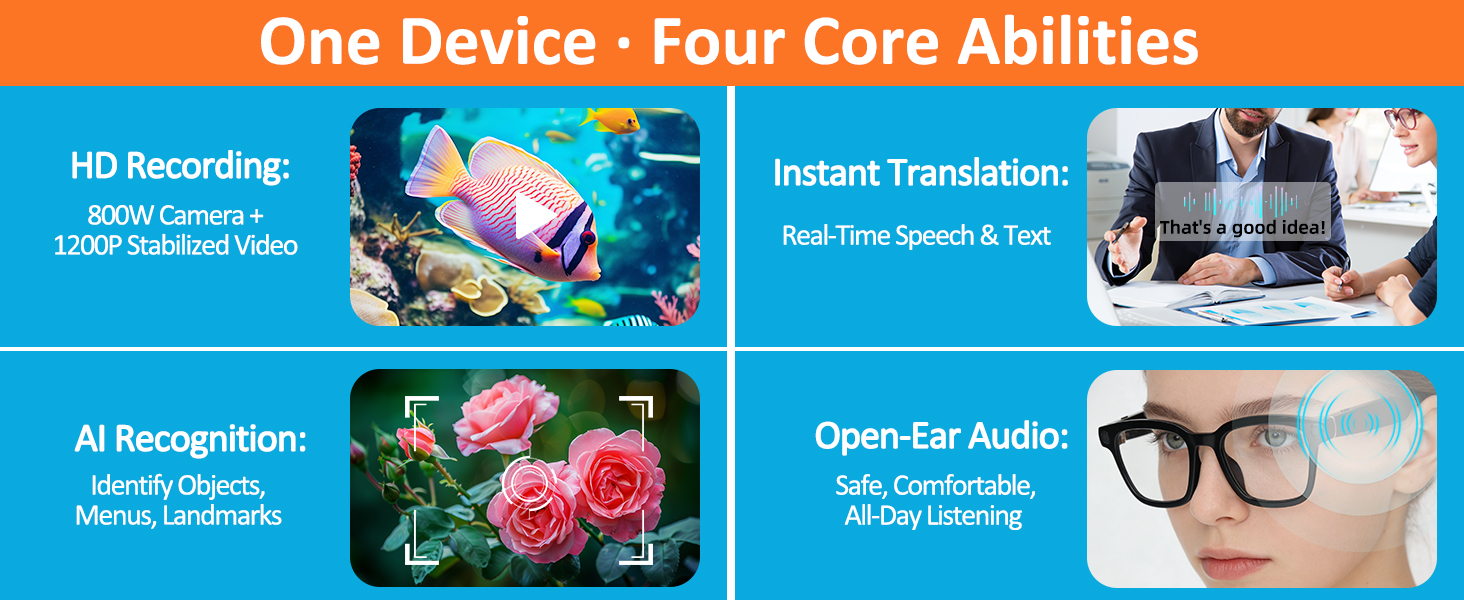 One Device · Four Core Abilities

HD Recording:
800W Camera +
1200P Stabilized Video

Instant Translation:
Real-Time Speech & Text

That's a good idea!

AI Recognition:
Identify Objects,
Menus, Landmarks

Open-Ear Audio:
Safe, Comfortable,
All-Day Listening